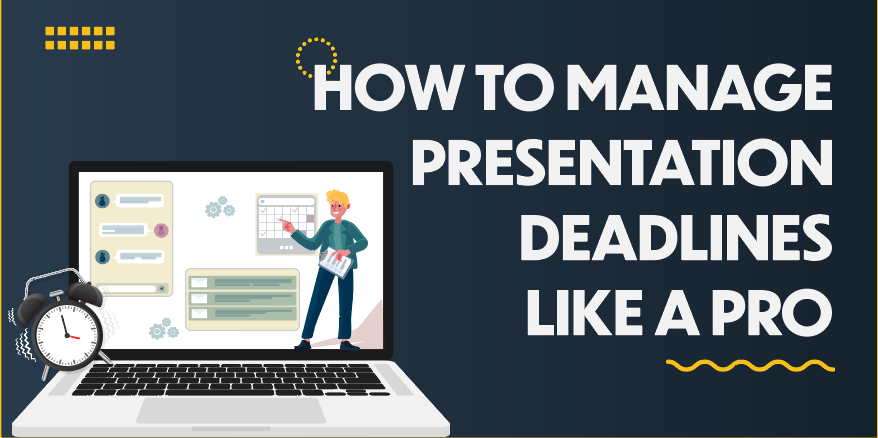 HOW TO MANAGE PRESENTATION DEADLINES LIKE A PRO